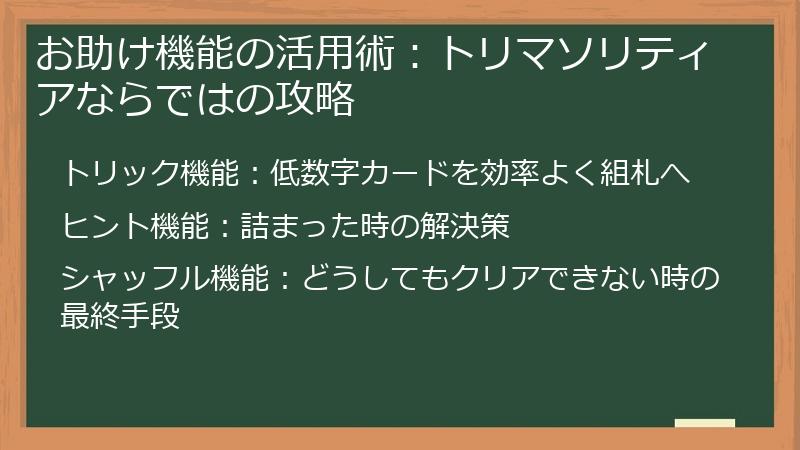 お助け機能の活用術：トリマソリティアならではの攻略

トリック機能：低数字カードを効率よく組札へ

ヒント機能：詰まった時の解決策

シャッフル機能：どうしてもクリアできない時の最終手段